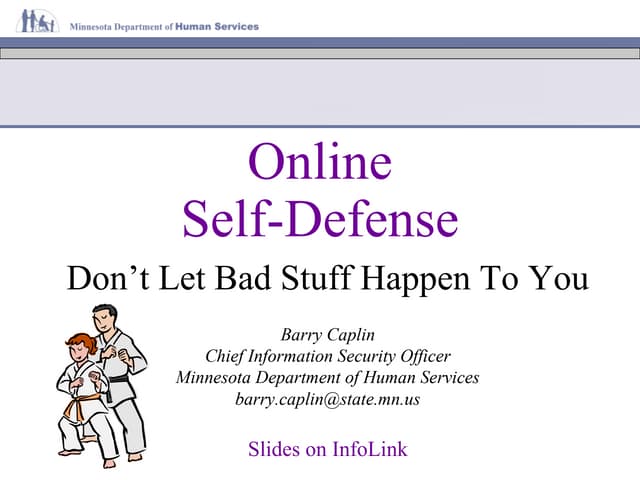 Minnesota Department of Human Services

Online
Self-Defense

Don't Let Bad Stuff Happen To You

Barry Caplin
Chief Information Security Officer
Minnesota Department of Human Services
barry.caplin@state.mn.us

Slides on InfoLink